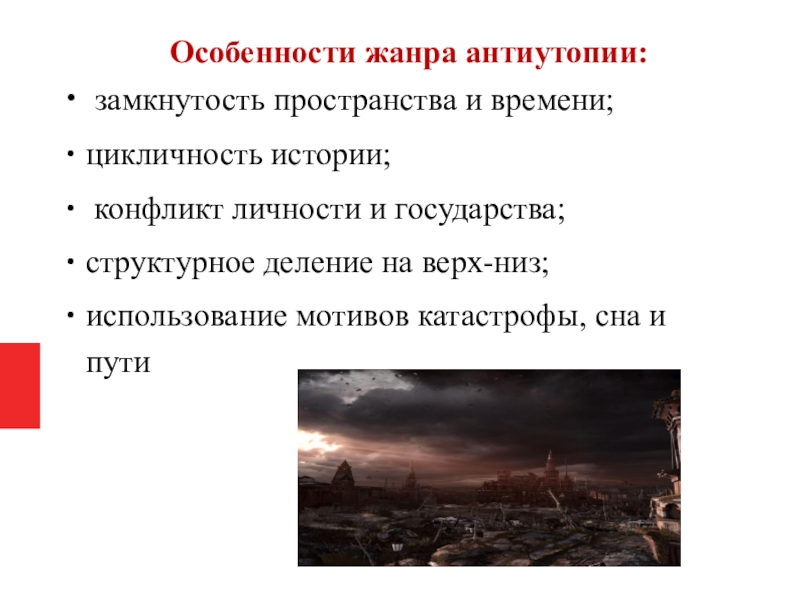 Особенности жанра антиутопии:

• замкнутость пространства и времени;

• цикличность истории;

• конфликт личности и государства;

• структурное деление на верх-низ;

• использование мотивов катастрофы, сна и пути